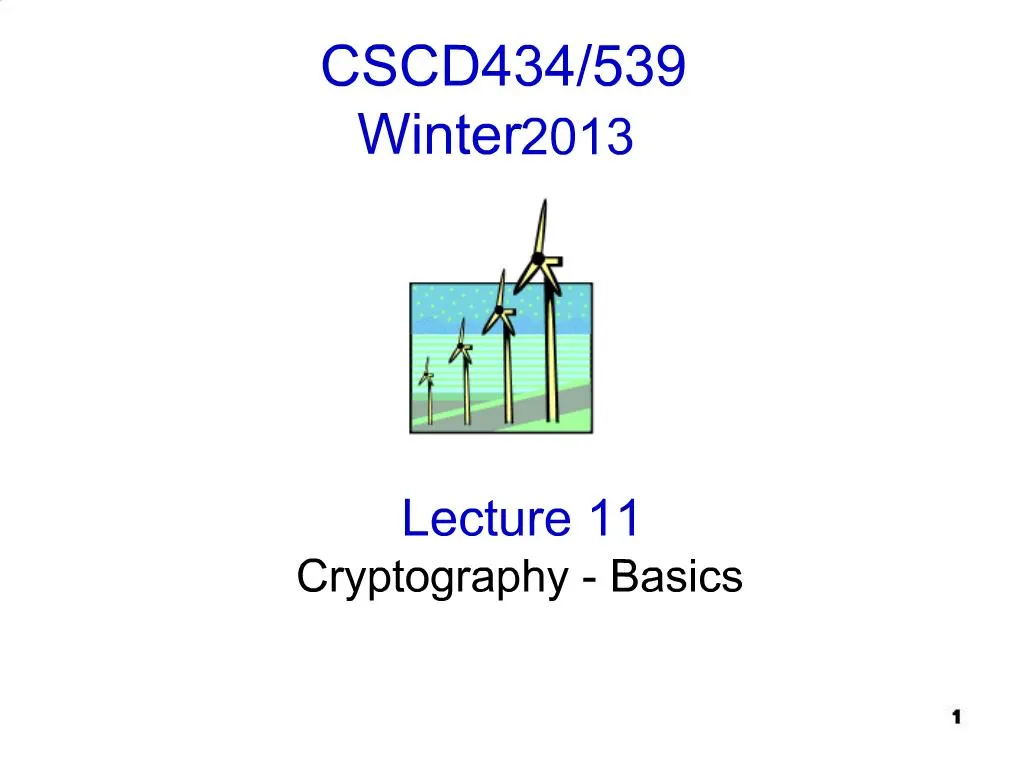 CSCD434/539
Winter2013

Lecture 11
Cryptography - Basics

1